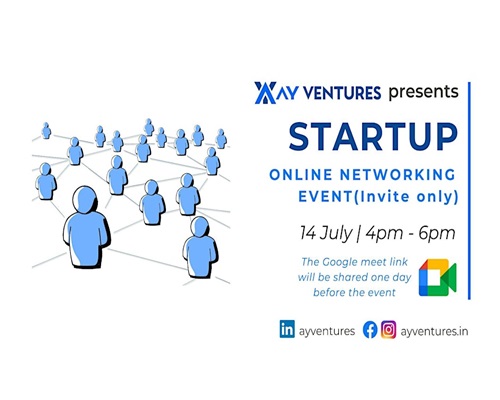 AY VENTURES presents

STARTUP

ONLINE NETWORKING EVENT(Invite only)

14 July | 4pm - 6pm

The Google meet link will be shared one day before the event

in ayventures ayventures.in